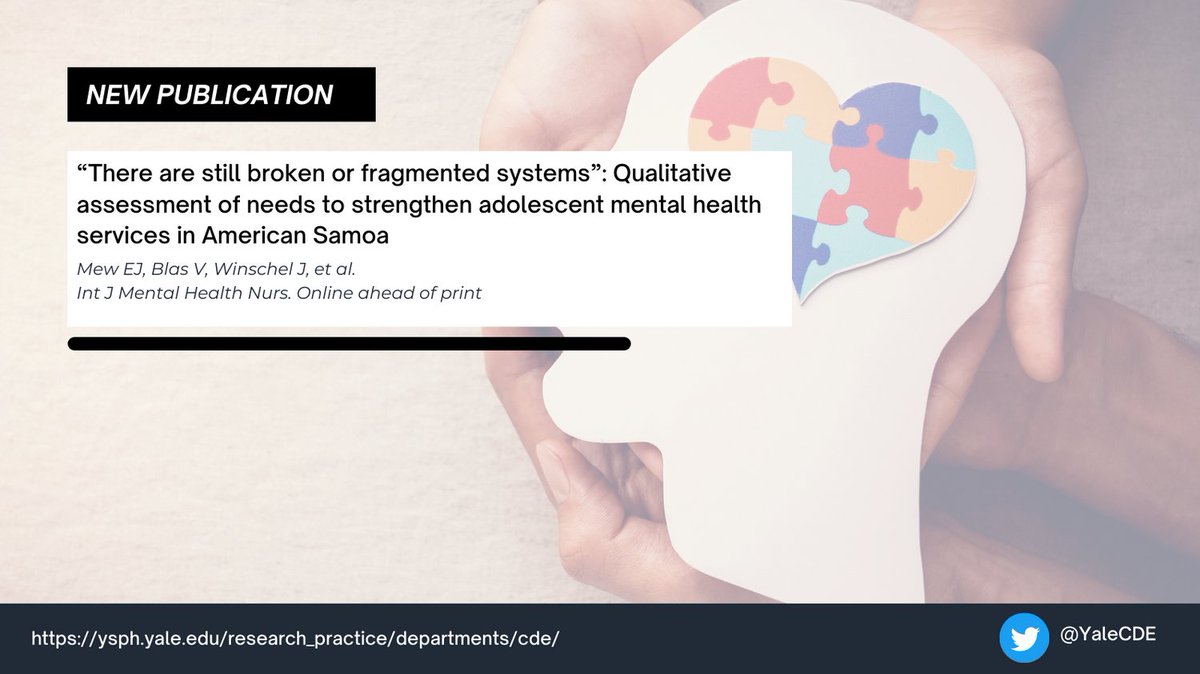 NEW PUBLICATION

“There are still broken or fragmented systems”: Qualitative assessment of needs to strengthen adolescent mental health services in American Samoa

Mew EJ, Blas V, Winschel J, et al.
Int J Mental Health Nurs. Online ahead of print

https://ysph.yale.edu/research_practice/departments/cde/

@YaleCDE